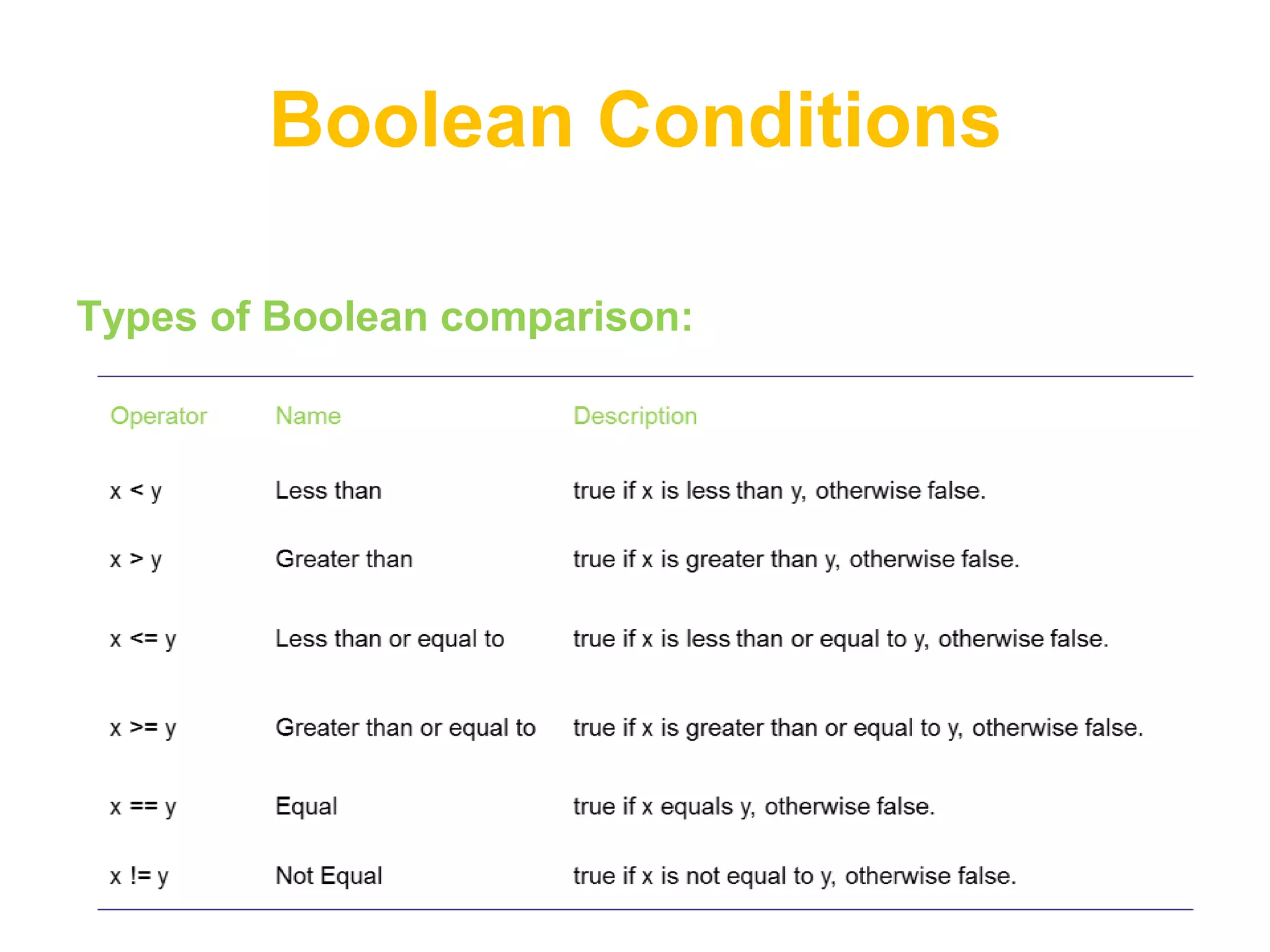 Boolean Conditions

Types of Boolean comparison:

| Operator | Name | Description |
|---|---|---|
| x < y | Less than | true if x is less than y, otherwise false. |
| x > y | Greater than | true if x is greater than y, otherwise false. |
| x <= y | Less than or equal to | true if x is less than or equal to y, otherwise false. |
| x >= y | Greater than or equal to | true if x is greater than or equal to y, otherwise false. |
| x == y | Equal | true if x equals y, otherwise false. |
| x != y | Not Equal | true if x is not equal to y, otherwise false. |